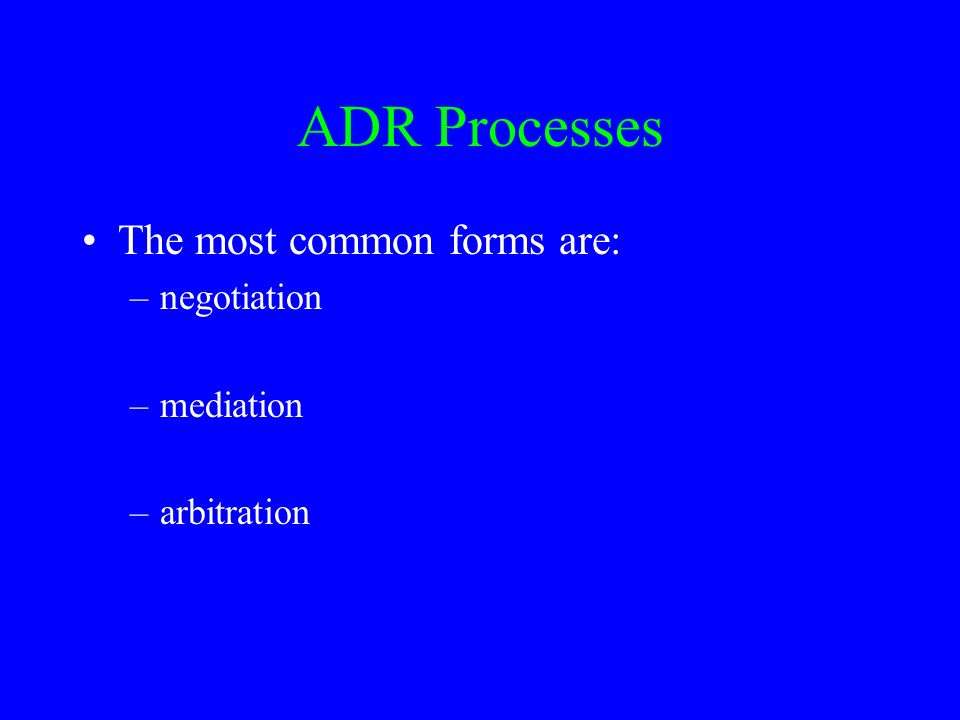 ADR Processes

• The most common forms are:
– negotiation

– mediation

– arbitration